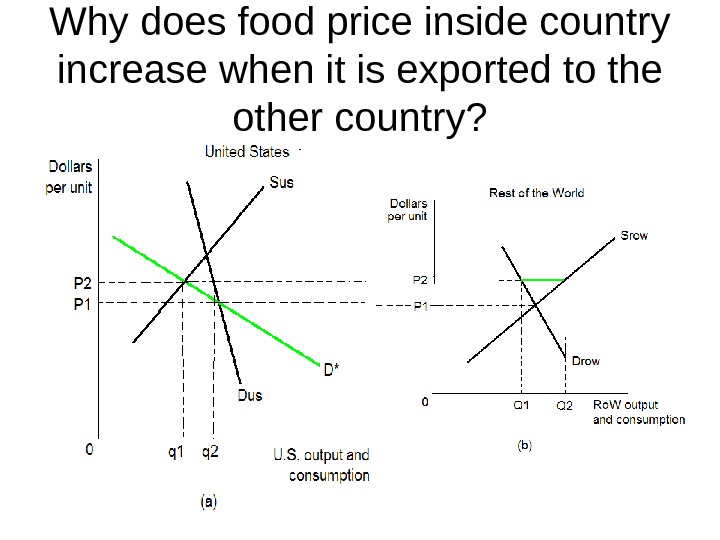 Why does food price inside country increase when it is exported to the other country?

United States

Dollars per unit

Sus

P2

P1

D*

Dus

0

q1

q2

U.S. output and consumption

(a)

Rest of the World

Dollars per unit

Srow

P2

P1

Drow

0

Q1

Q2

RoW output and consumption

(b)